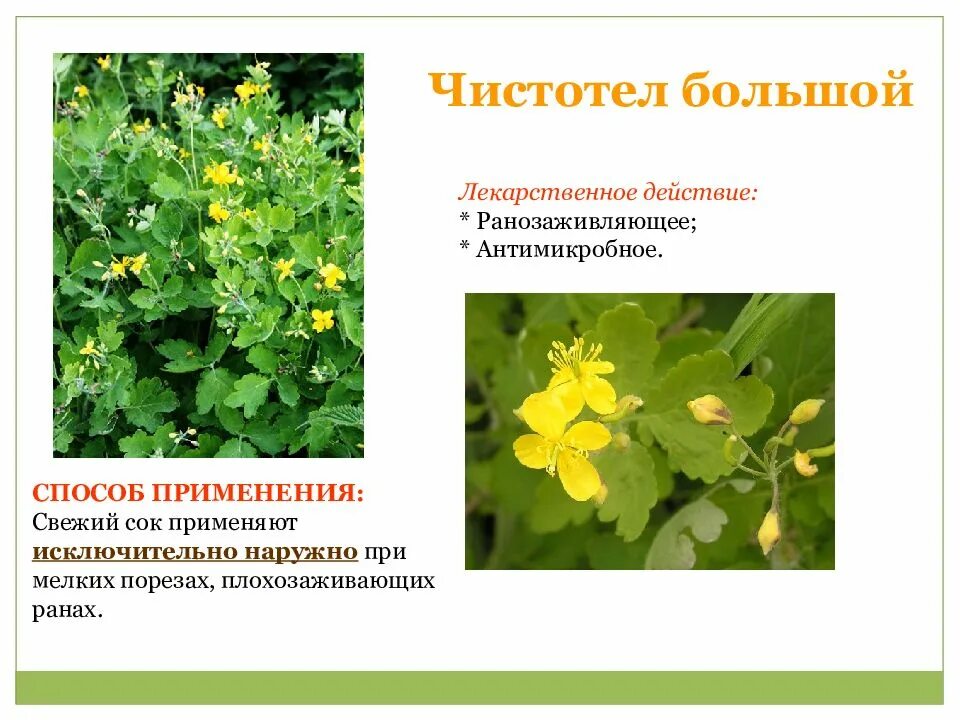 Чистотел большой

Лекарственное действие:
* Ранозаживляющее;
* Антимикробное.

СПОСОБ ПРИМЕНЕНИЯ:
Свежий сок применяют исключительно наружно при мелких порезах, плохозаживающих ранах.